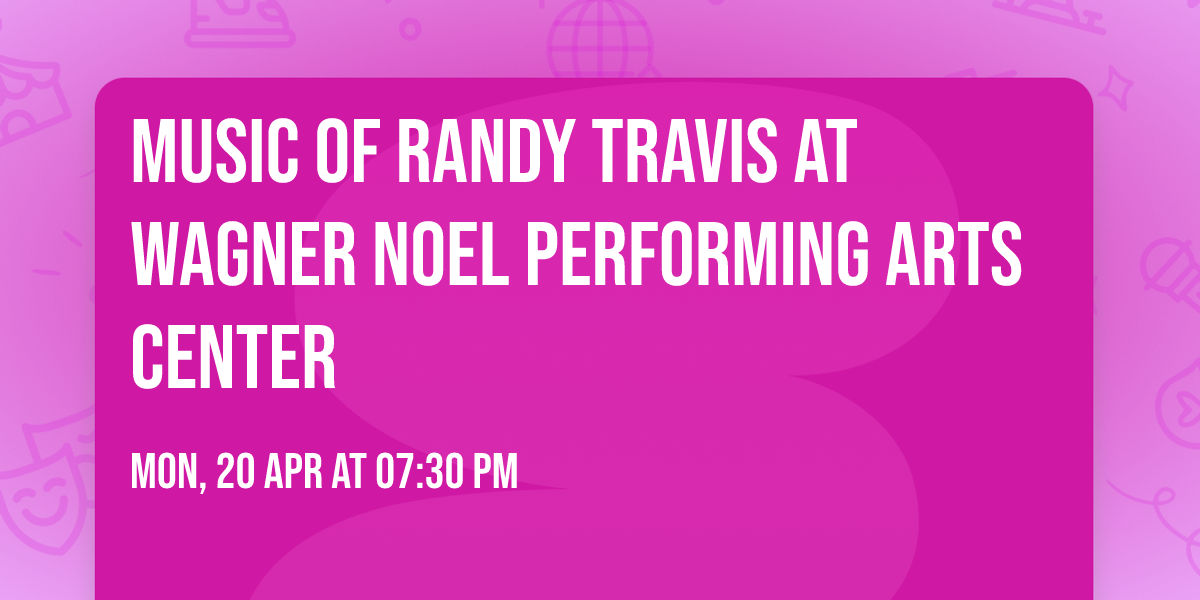 MUSIC OF RANDY TRAVIS AT WAGNER NOEL PERFORMING ARTS CENTER

MON, 20 APR AT 07:30 PM